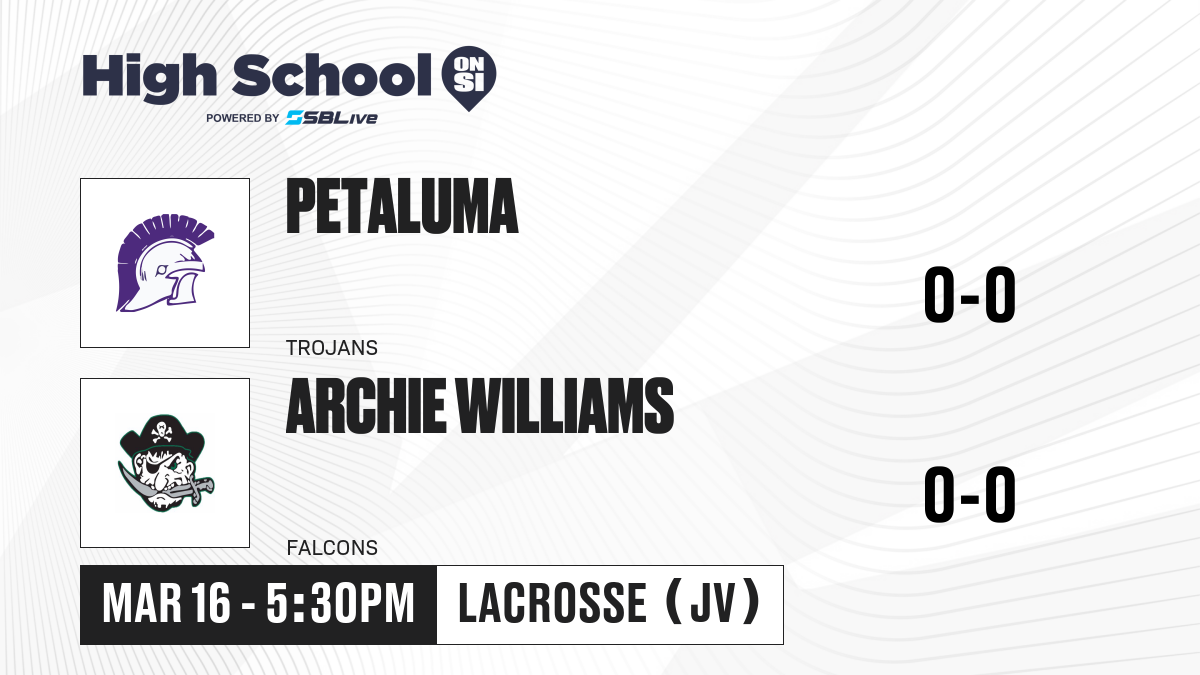 High School ON SI
POWERED BY SBLive

PETALUMA
TROJANS
0-0

ARCHIE WILLIAMS
FALCONS
0-0

MAR 16 - 5:30PM
LACROSSE (JV)